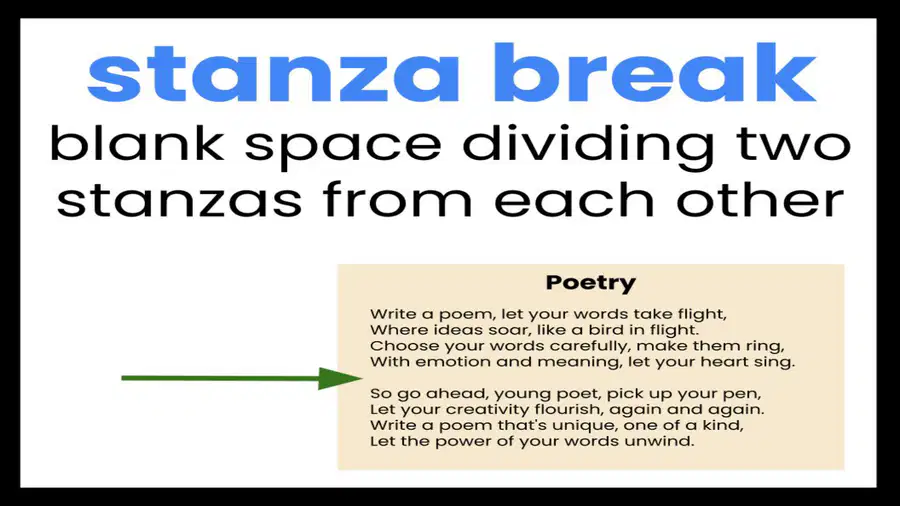 stanza break
blank space dividing two stanzas from each other

Poetry

Write a poem, let your words take flight,
Where ideas soar, like a bird in flight.
Choose your words carefully, make them ring,
With emotion and meaning, let your heart sing.

So go ahead, young poet, pick up your pen,
Let your creativity flourish, again and again.
Write a poem that's unique, one of a kind,
Let the power of your words unwind.